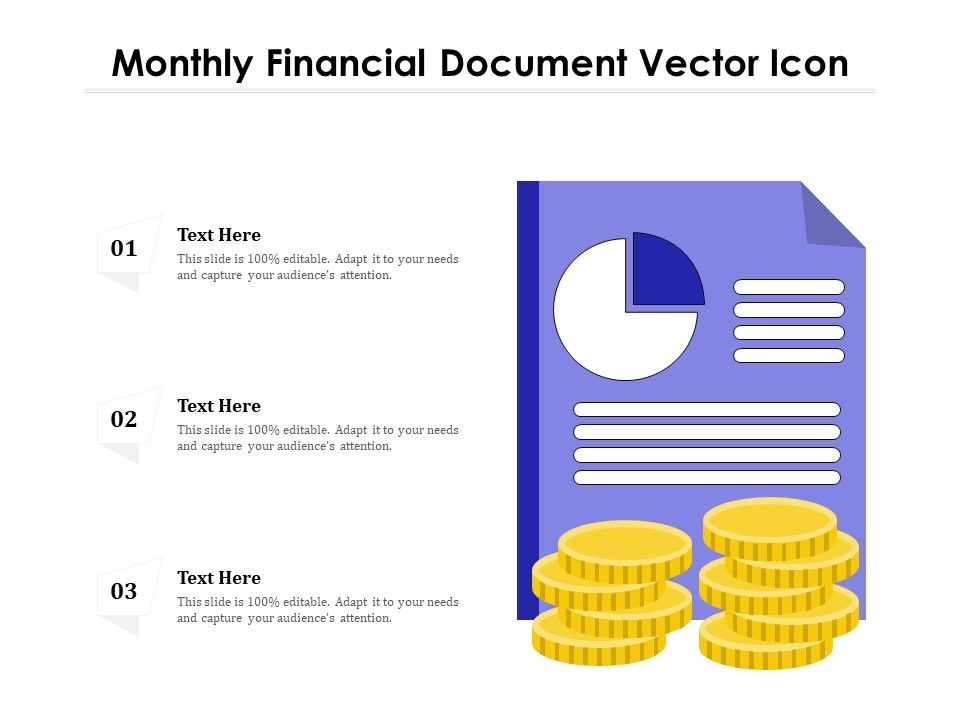 Monthly Financial Document Vector Icon

01

Text Here

This slide is 100% editable. Adapt it to your needs and capture your audience's attention.

02

Text Here

This slide is 100% editable. Adapt it to your needs and capture your audience's attention.

03

Text Here

This slide is 100% editable. Adapt it to your needs and capture your audience's attention.